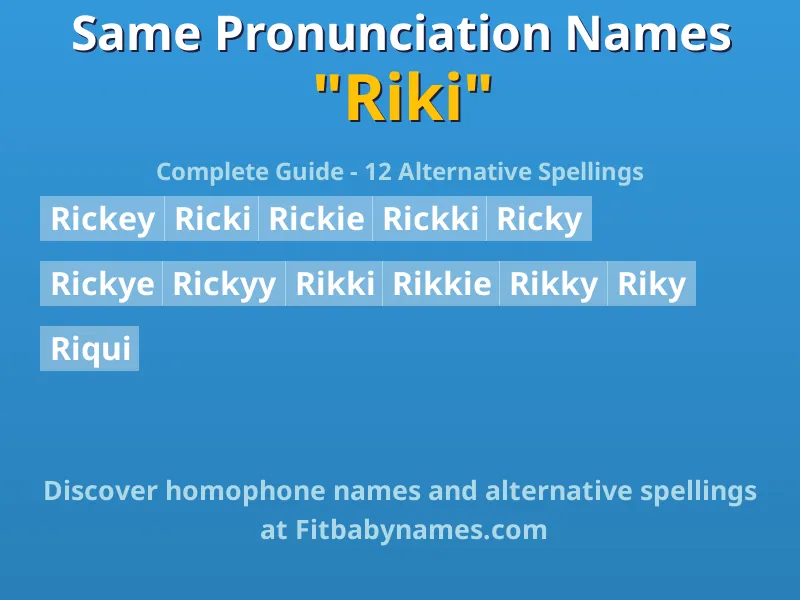 Same Pronunciation Names
"Riki"

Complete Guide - 12 Alternative Spellings

Rickey Ricki Rickie Rickki Ricky

Rickye Rickyy Rikki Rikkie Rikky Riky

Riqui

Discover homophone names and alternative spellings at Fitbabynames.com